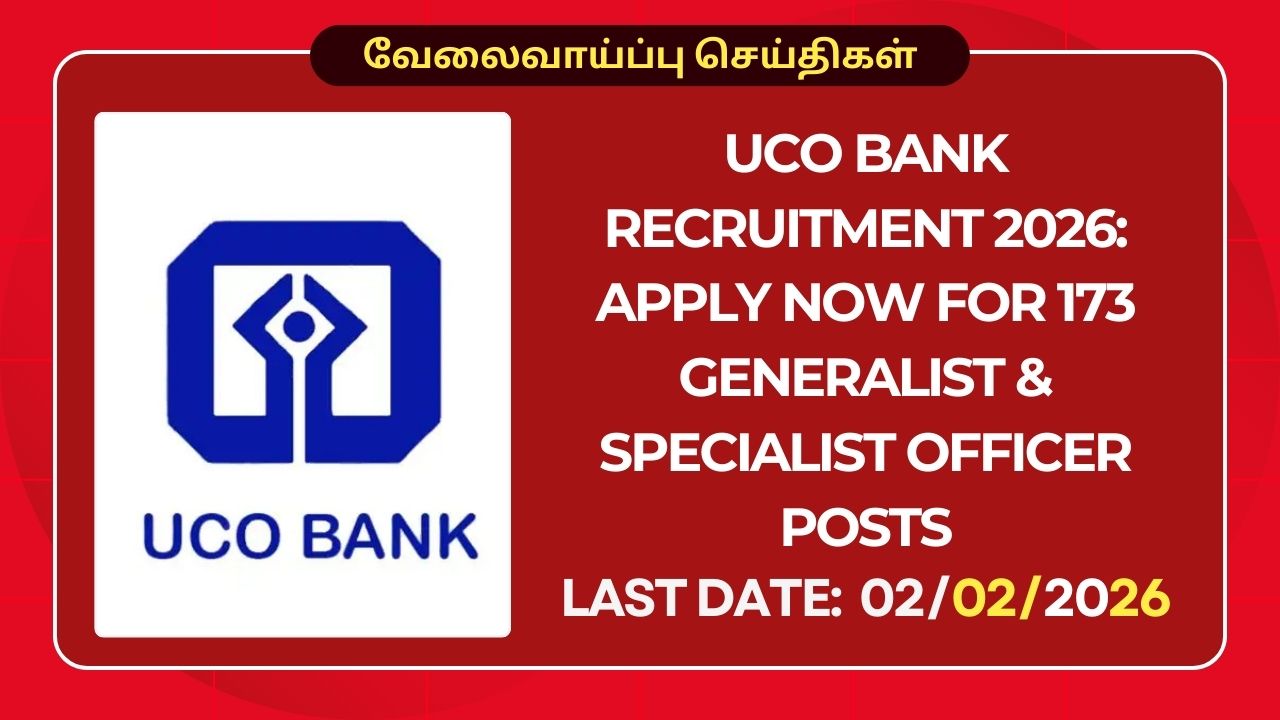 வேலைவாய்ப்பு செய்திகள்

UCO BANK

UCO BANK RECRUITMENT 2026: APPLY NOW FOR 173 GENERALIST & SPECIALIST OFFICER POSTS
LAST DATE: 02/02/2026